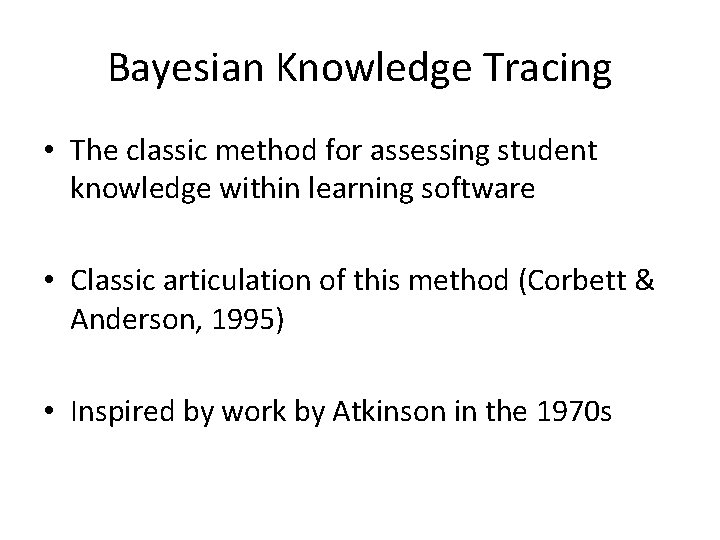 Bayesian Knowledge Tracing

• The classic method for assessing student knowledge within learning software

• Classic articulation of this method (Corbett & Anderson, 1995)

• Inspired by work by Atkinson in the 1970s